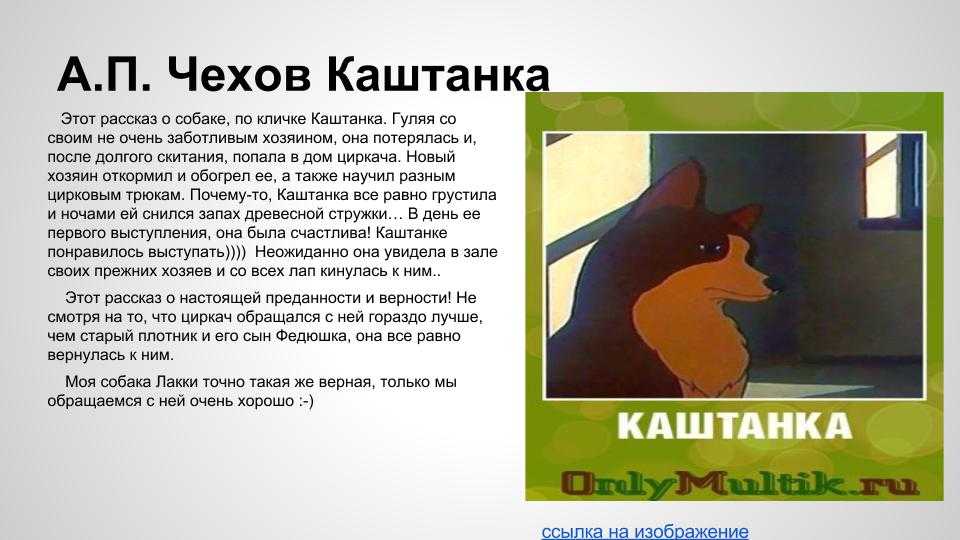 А.П. Чехов Каштанка

Этот рассказ о собаке, по кличке Каштанка. Гуляя со своим не очень заботливым хозяином, она потерялась и, после долгого скитания, попала в дом циркача. Новый хозяин откормил и обогрел ее, а также научил разным цирковым трюкам. Почему-то, Каштанка все равно грустила и ночами ей снился запах древесной стружки… В день ее первого выступления, она была счастлива! Каштанке понравилось выступать)))) Неожиданно она увидела в зале своих прежних хозяев и со всех лап кинулась к ним..

Этот рассказ о настоящей преданности и верности! Не смотря на то, что циркач обращался с ней гораздо лучше, чем старый плотник и его сын Федюшка, она все равно вернулась к ним.

Моя собака Лакки точно такая же верная, только мы обращаемся с ней очень хорошо :-)

КАШТАНКА

OnlyMultik.ru

ссылка на изображение